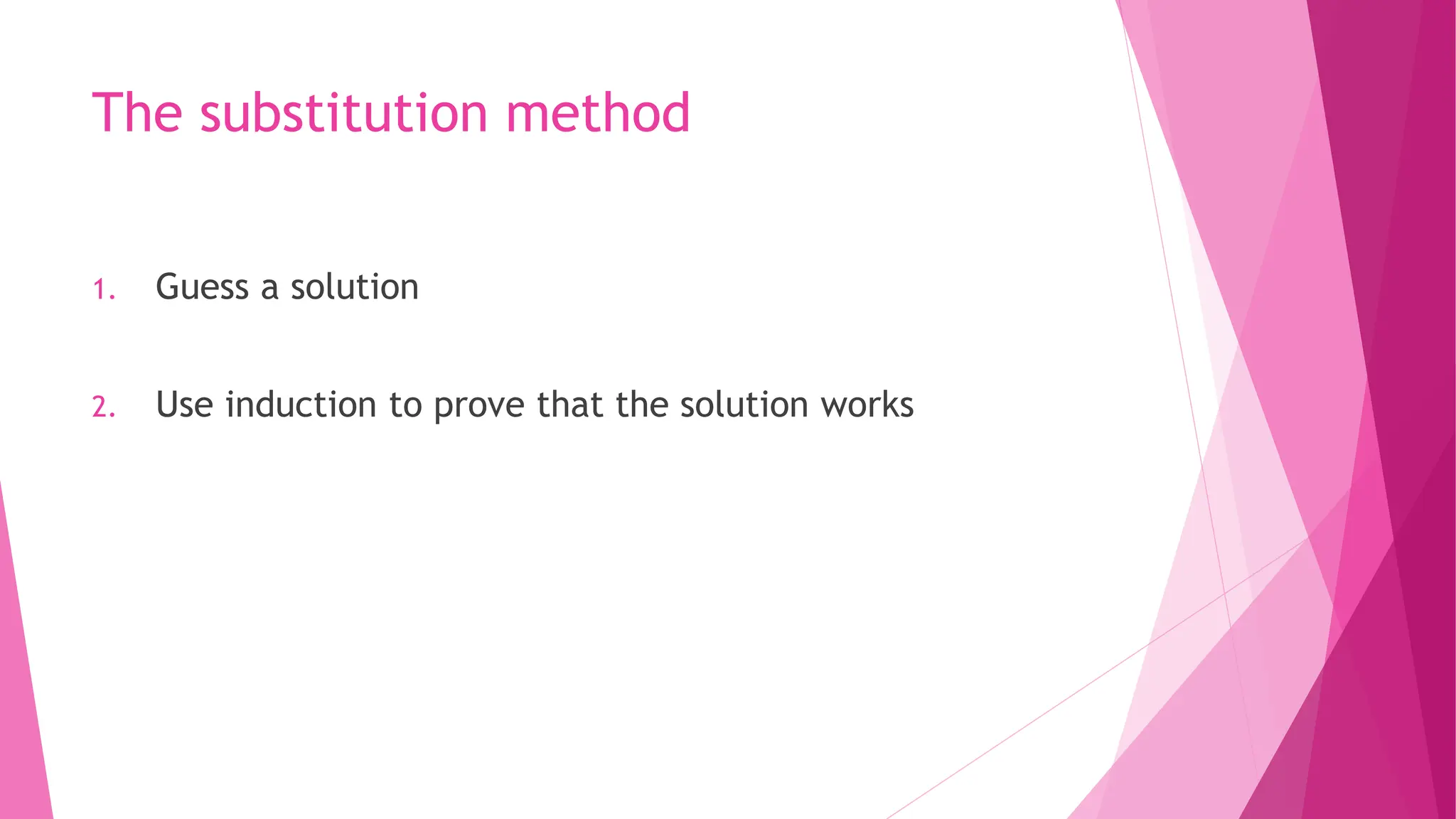 The substitution method

1. Guess a solution

2. Use induction to prove that the solution works